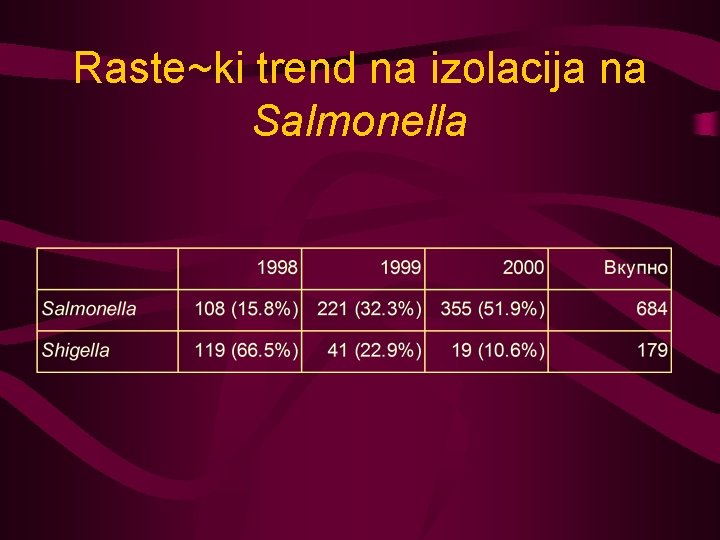 Raste~ki trend na izolacija na Salmonella

| | 1998 | 1999 | 2000 | Вкупно |
|---|---|---|---|---|
| Salmonella | 108 (15.8%) | 221 (32.3%) | 355 (51.9%) | 684 |
| Shigella | 119 (66.5%) | 41 (22.9%) | 19 (10.6%) | 179 |